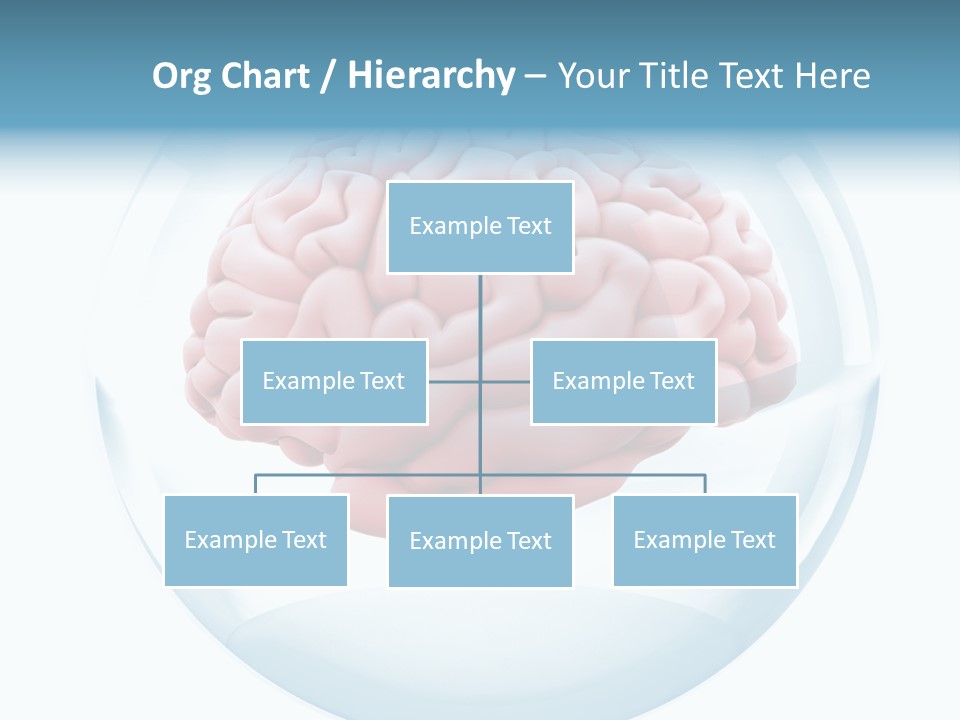 Org Chart / Hierarchy – Your Title Text Here

Example Text

Example Text

Example Text

Example Text

Example Text

Example Text